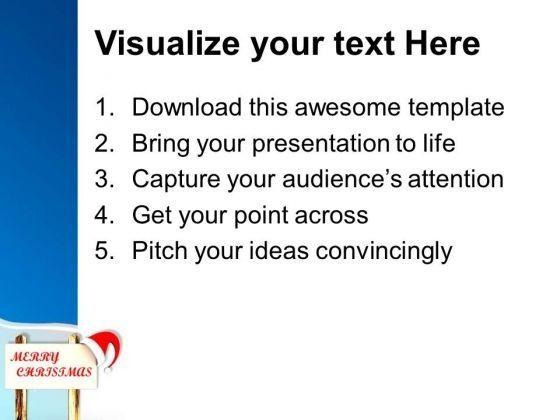 Visualize your text Here

1. Download this awesome template
2. Bring your presentation to life
3. Capture your audience's attention
4. Get your point across
5. Pitch your ideas convincingly

MERRY CHRISTMAS